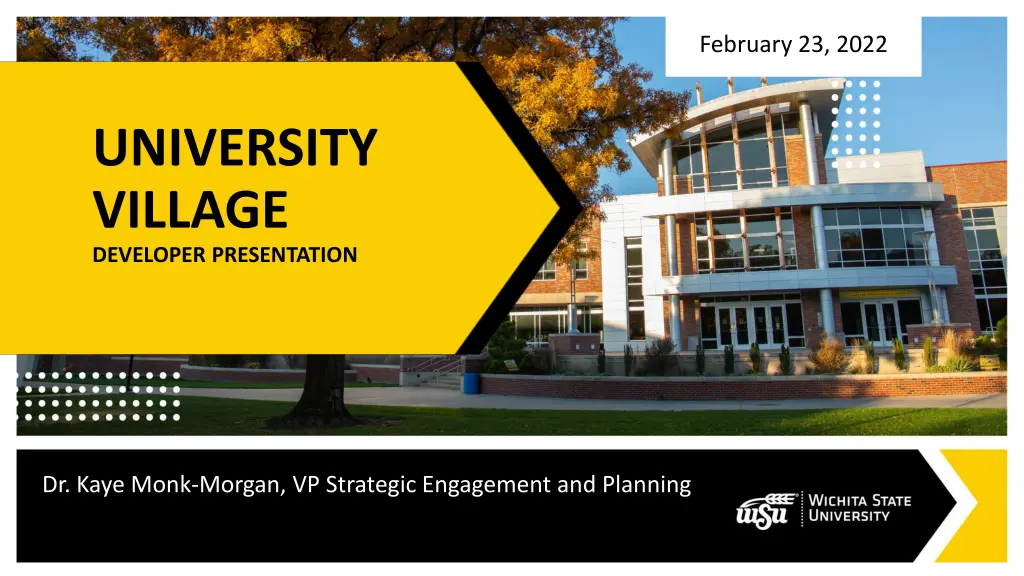 February 23, 2022

UNIVERSITY VILLAGE

DEVELOPER PRESENTATION

Dr. Kaye Monk-Morgan, VP Strategic Engagement and Planning

WSU WICHITA STATE UNIVERSITY